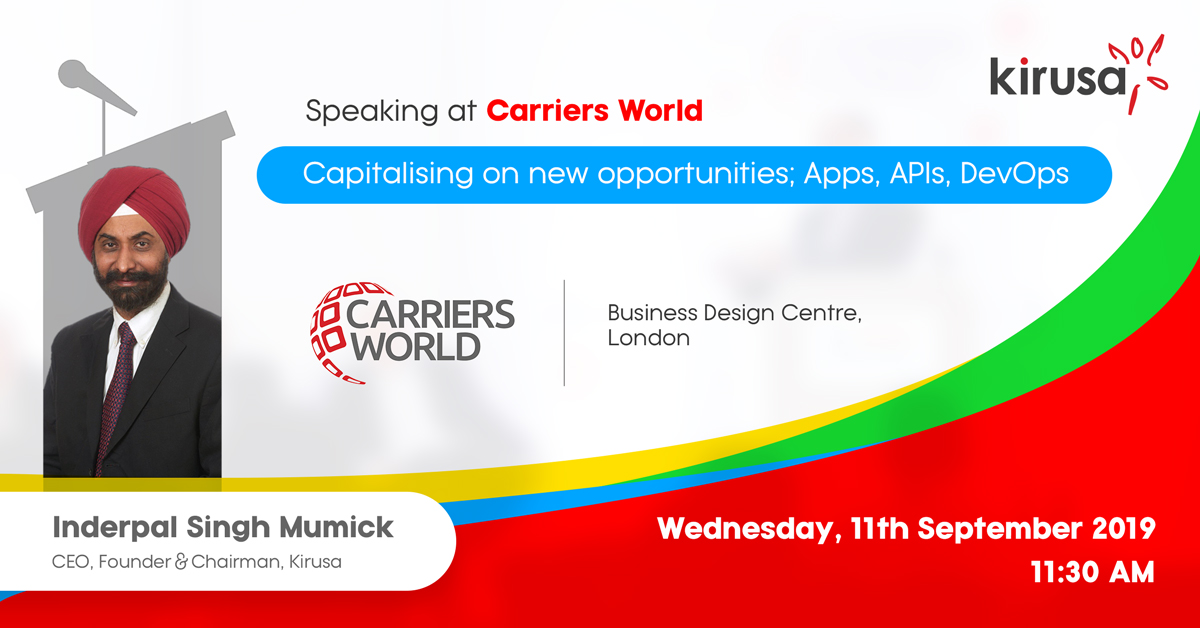 kirusa

Speaking at Carriers World

Capitalising on new opportunities; Apps, APIs, DevOps

CARRIERS WORLD

Business Design Centre, London

Inderpal Singh Mumick

CEO, Founder & Chairman, Kirusa

Wednesday, 11th September 2019
11:30 AM